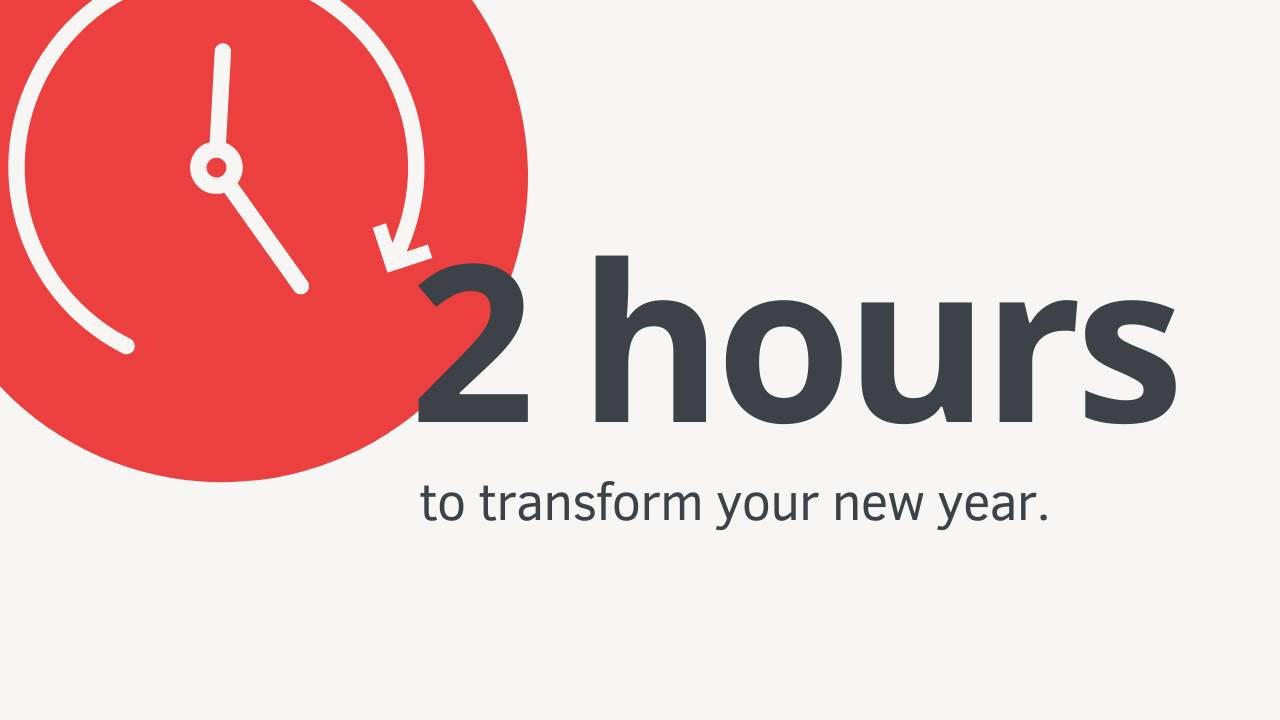 2 hours

to transform your new year.